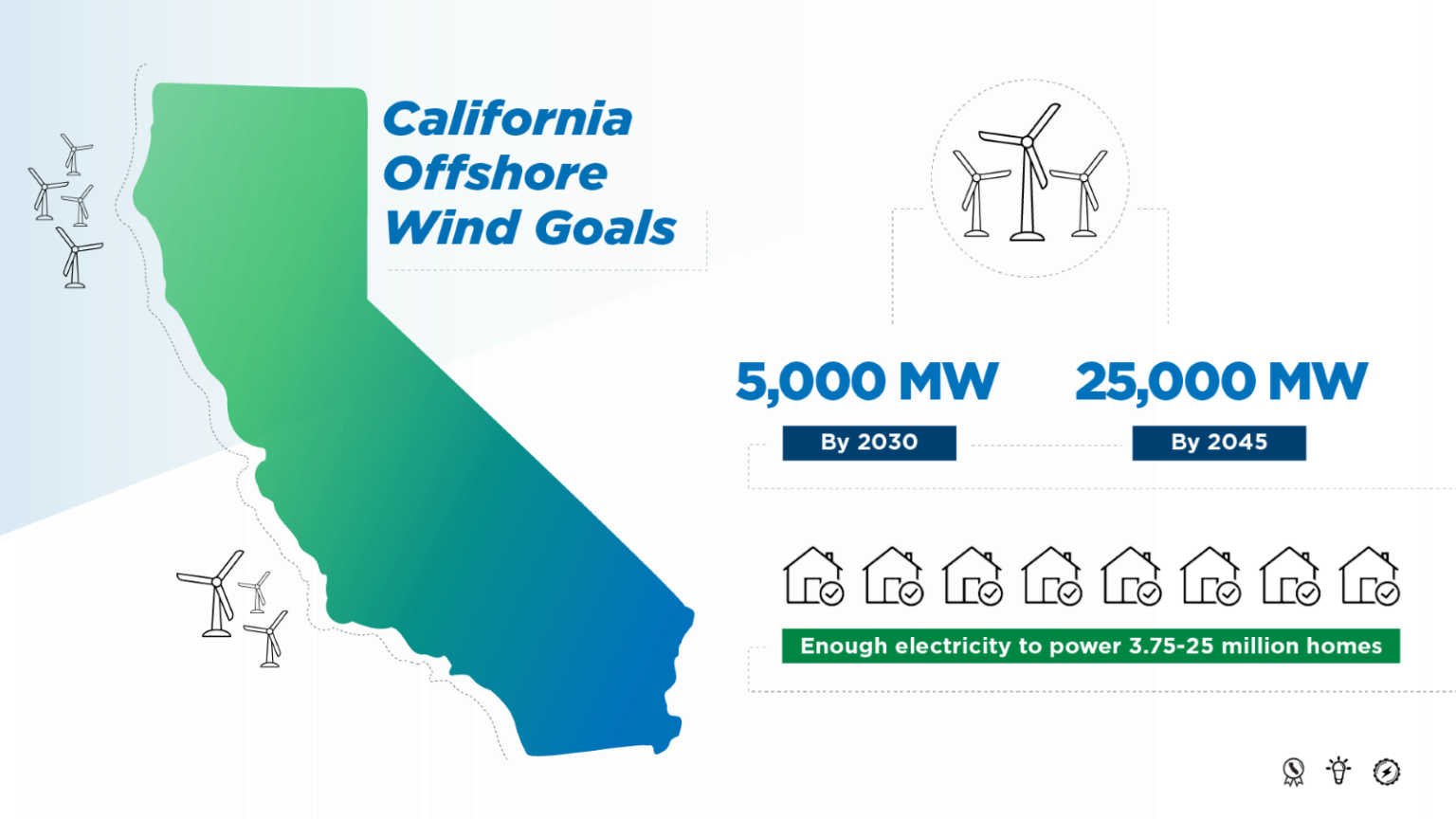 California Offshore Wind Goals

5,000 MW
By 2030

25,000 MW
By 2045

Enough electricity to power 3.75-25 million homes